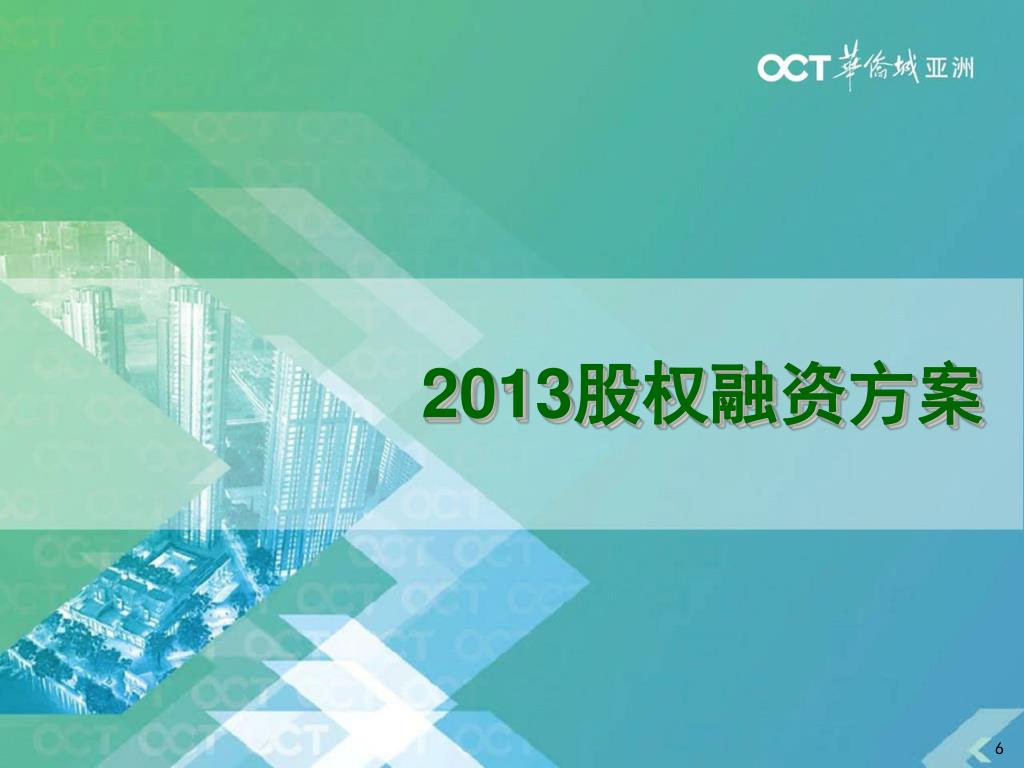 OCT 華僑城 亚洲

2013股权融资方案

6